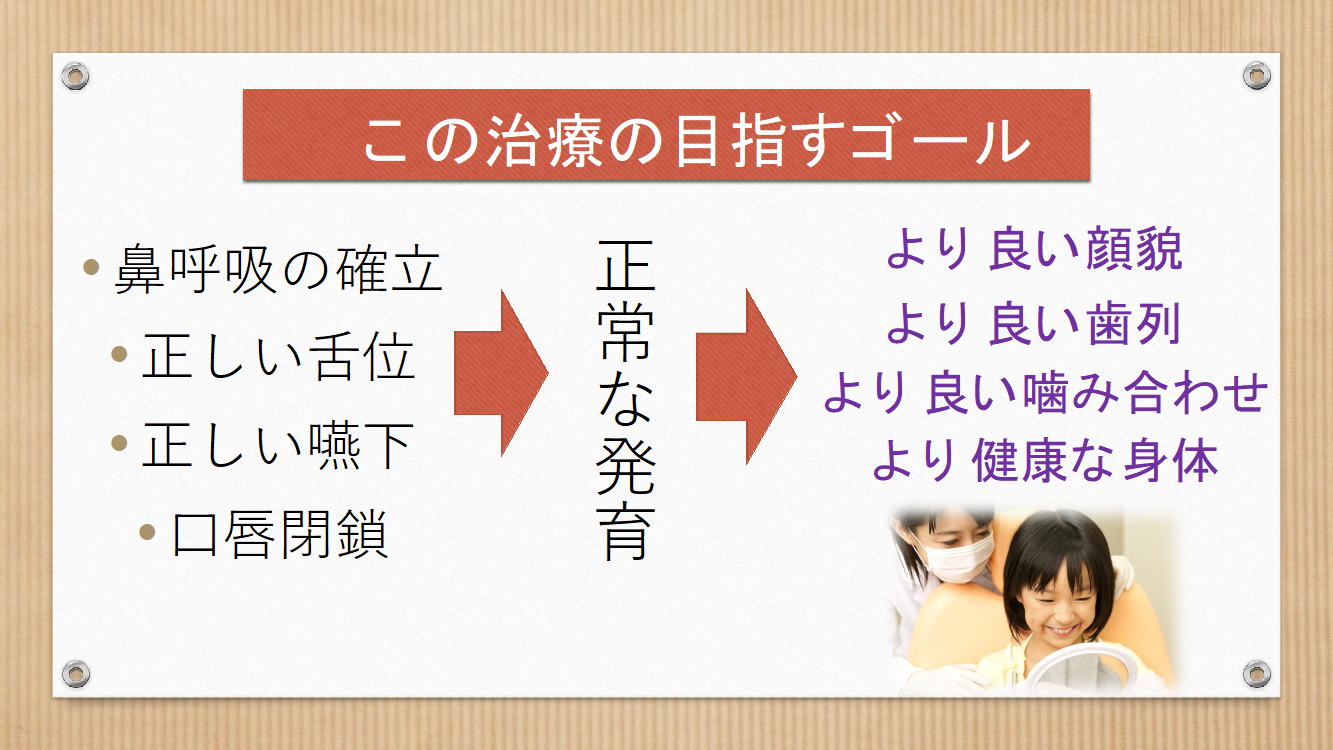 この治療の目指すゴール

• 鼻呼吸の確立
• 正しい舌位
• 正しい嚥下
• 口唇閉鎖

正常な発育

より 良い顔貌
より 良い歯列
より 良い噛み合わせ
より 健康な身体